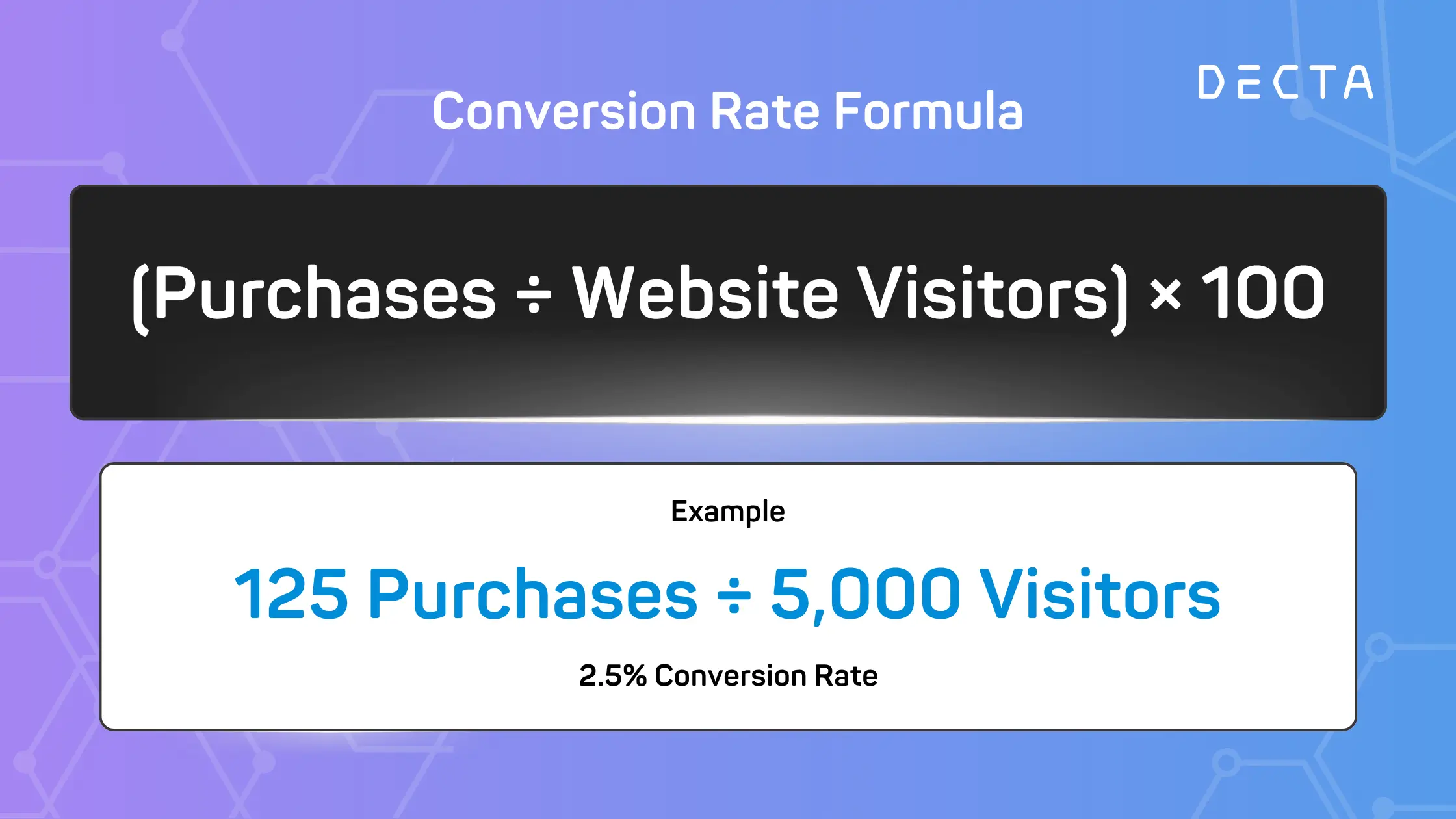 DECTA

Conversion Rate Formula

(Purchases ÷ Website Visitors) × 100

Example

125 Purchases ÷ 5,000 Visitors

2.5% Conversion Rate